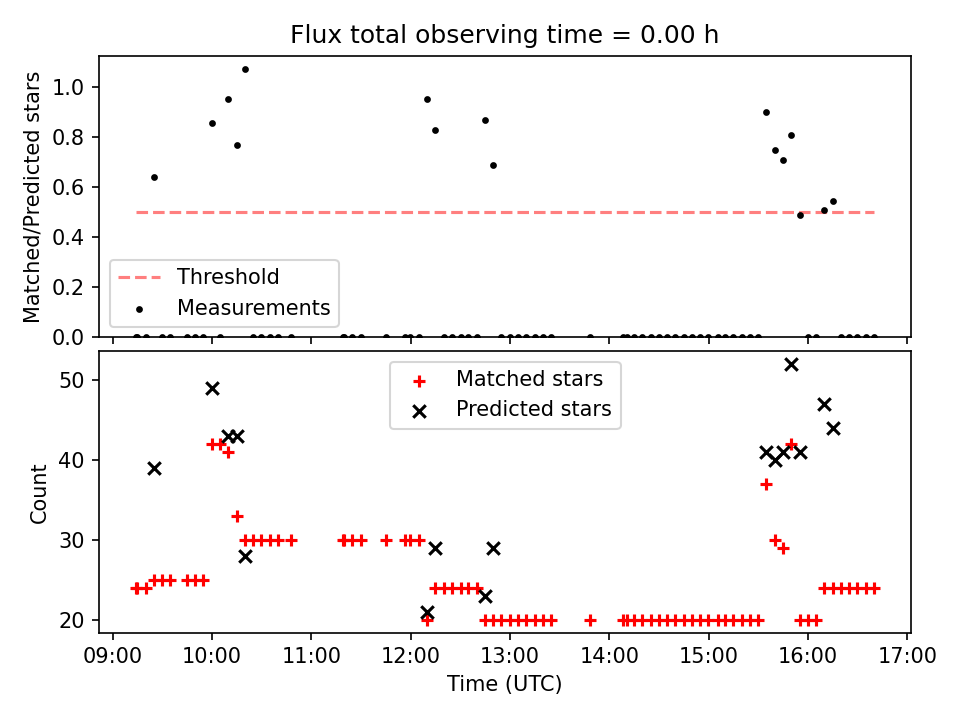 Flux total observing time = 0.00 h

Matched/Predicted stars

1.0
0.8
0.6
0.4
0.2
0.0

Threshold
Measurements

Count

50
40
30
20

Matched stars
Predicted stars

09:00 10:00 11:00 12:00 13:00 14:00 15:00 16:00 17:00

Time (UTC)